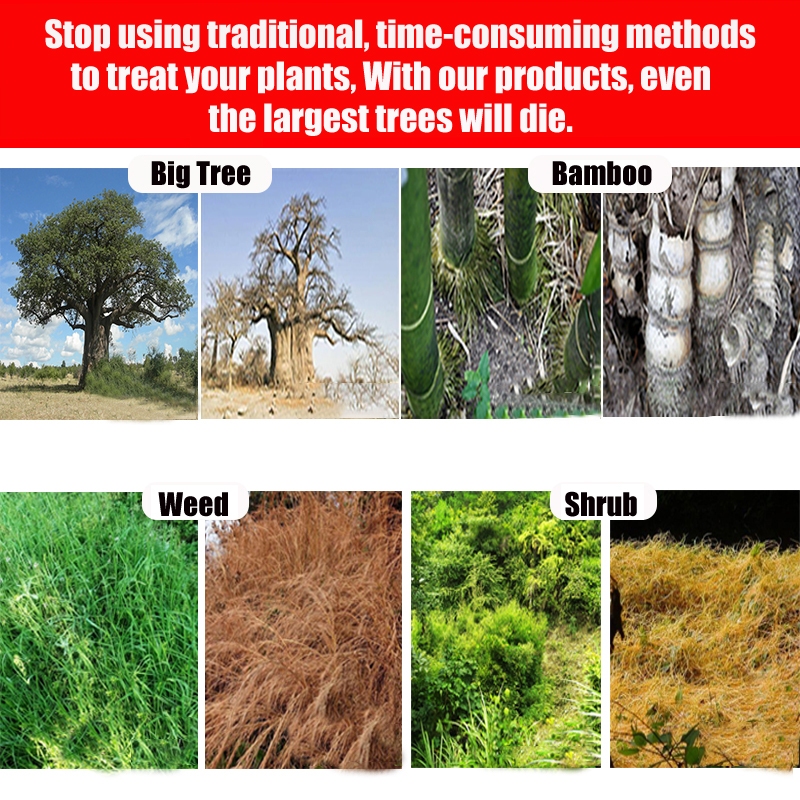 Stop using traditional, time-consuming methods to treat your plants, With our products, even the largest trees will die.

Big Tree

Bamboo

Weed

Shrub